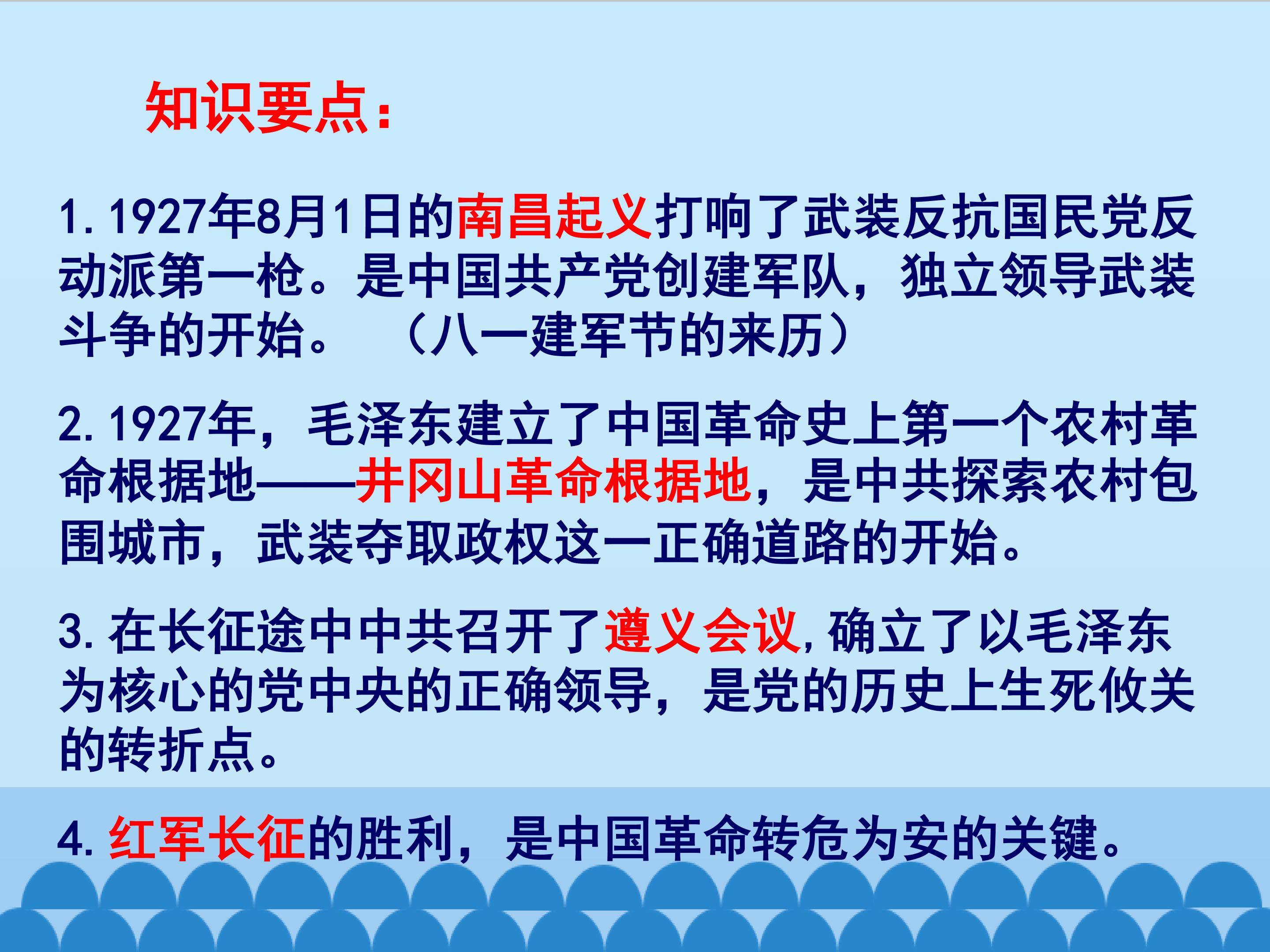 知识要点：

1.1927年8月1日的南昌起义打响了武装反抗国民党反动派第一枪。是中国共产党创建军队，独立领导武装斗争的开始。（八一建军节的来历）

2.1927年，毛泽东建立了中国革命史上第一个农村革命根据地——井冈山革命根据地，是中共探索农村包围城市，武装夺取政权这一正确道路的开始。

3.在长征途中中共召开了遵义会议,确立了以毛泽东为核心的党中央的正确领导，是党的历史上生死攸关的转折点。

4.红军长征的胜利，是中国革命转危为安的关键。